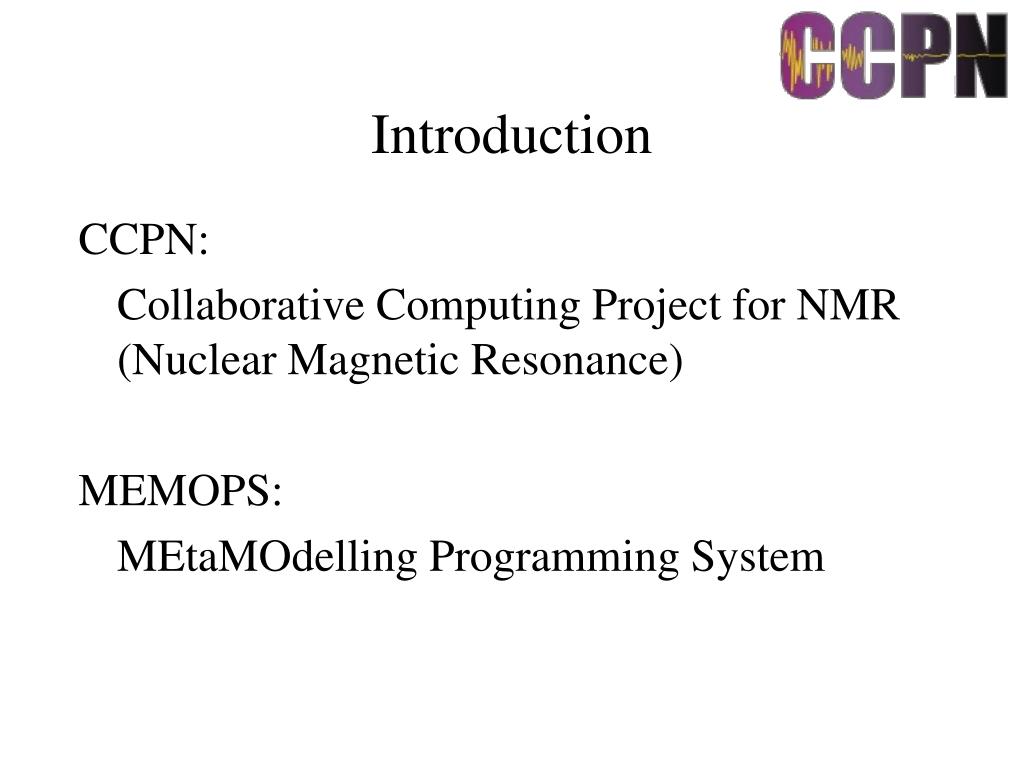 CCPN

Introduction

CCPN:

Collaborative Computing Project for NMR (Nuclear Magnetic Resonance)

MEMOPS:

MEtaMOdelling Programming System